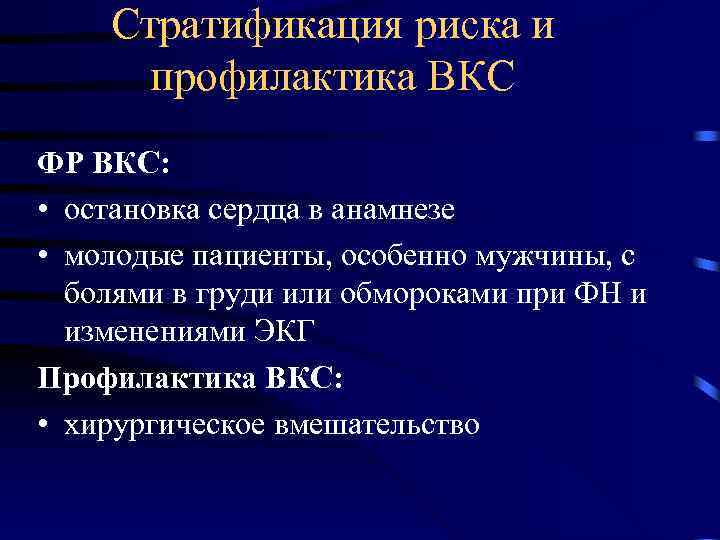 Стратификация риска и профилактика ВКС

ФР ВКС:

• остановка сердца в анамнезе

• молодые пациенты, особенно мужчины, с болями в груди или обмороками при ФН и изменениями ЭКГ

Профилактика ВКС:

• хирургическое вмешательство